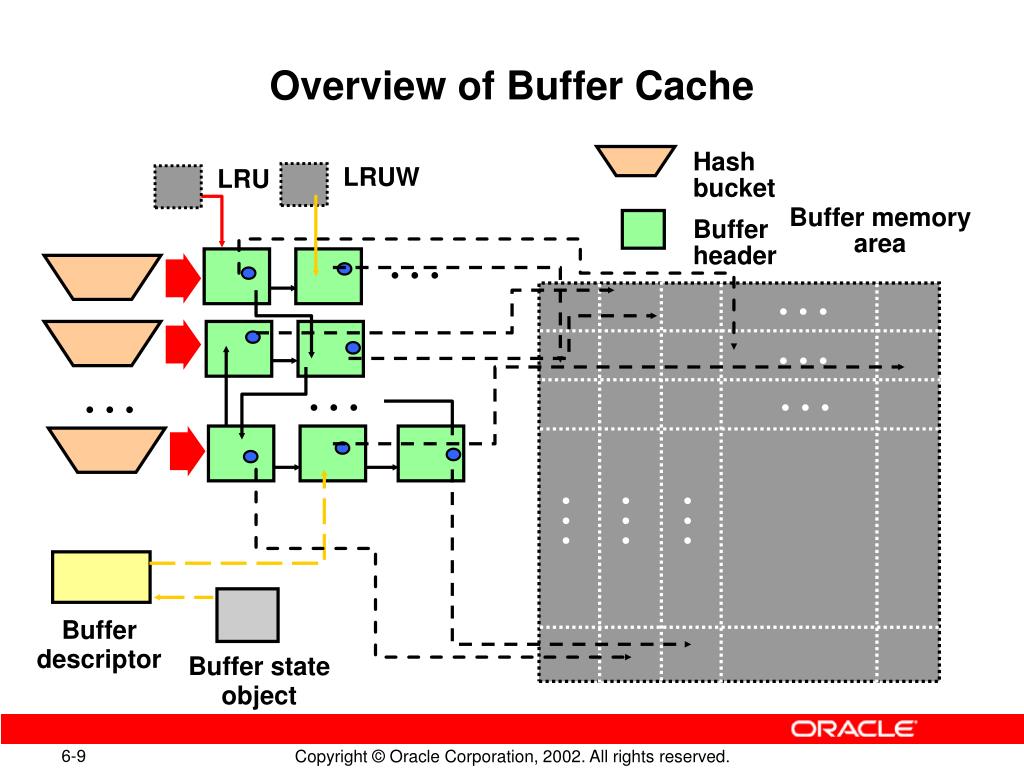 Overview of Buffer Cache

LRU

LRUW

Hash bucket

Buffer header

Buffer memory area

Buffer descriptor

Buffer state object

ORACLE

6-9

Copyright © Oracle Corporation, 2002. All rights reserved.